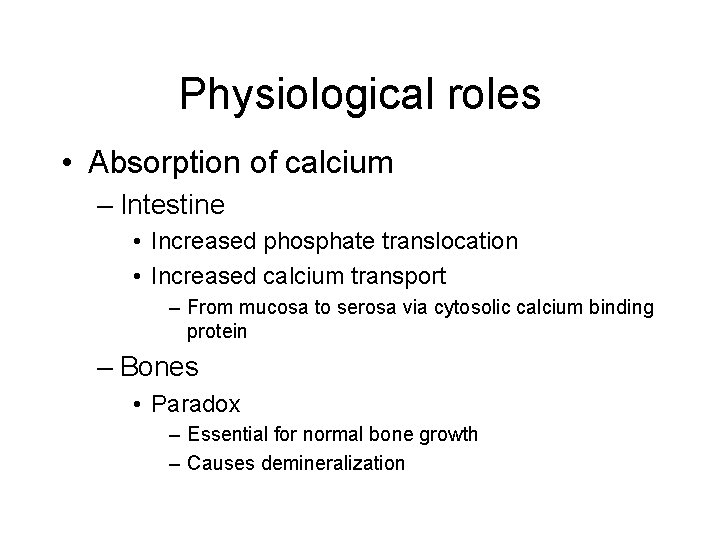 Physiological roles

• Absorption of calcium
– Intestine
• Increased phosphate translocation
• Increased calcium transport
– From mucosa to serosa via cytosolic calcium binding protein
– Bones
• Paradox
– Essential for normal bone growth
– Causes demineralization